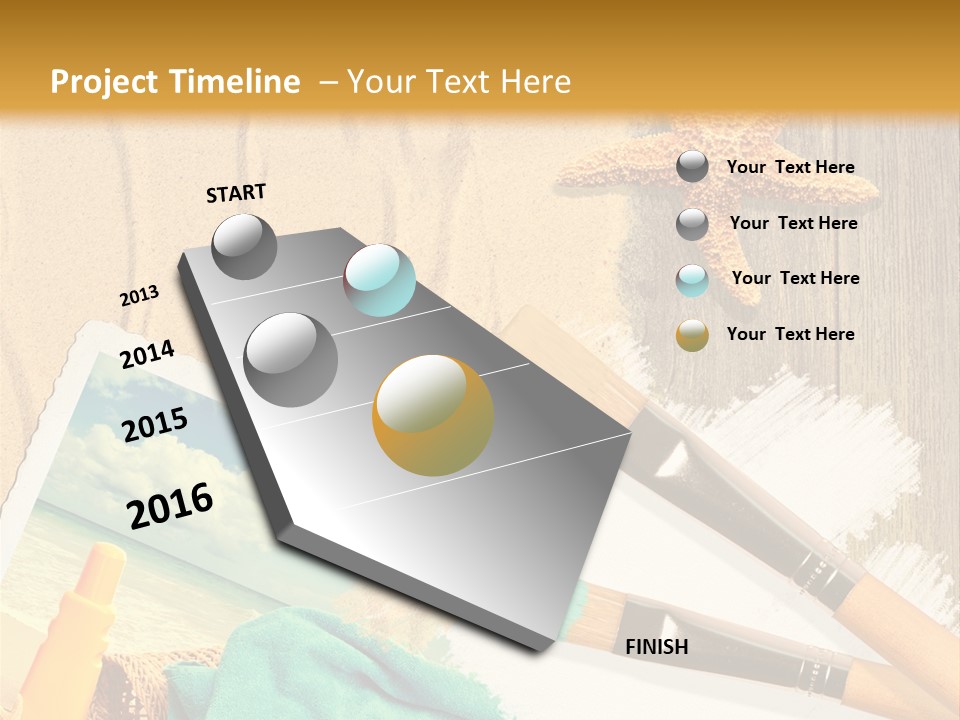 Project Timeline – Your Text Here

START

2013

2014

2015

2016

FINISH

Your Text Here

Your Text Here

Your Text Here

Your Text Here